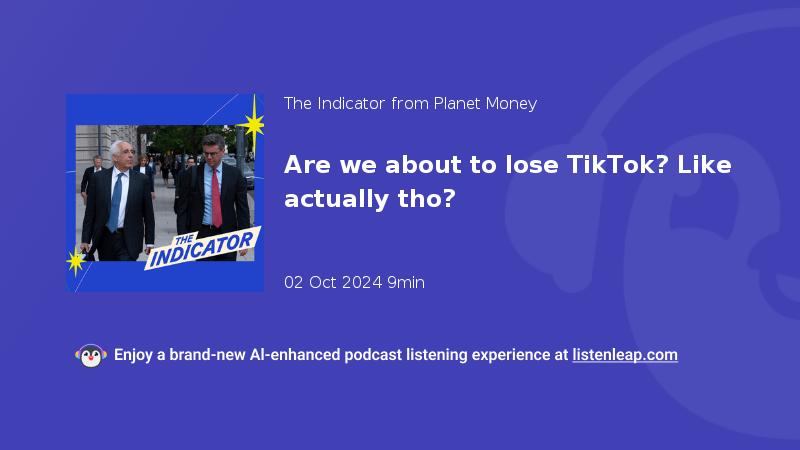 THE INDICATOR

The Indicator from Planet Money

Are we about to lose TikTok? Like actually tho?

02 Oct 2024 9min

Enjoy a brand-new AI-enhanced podcast listening experience at listenleap.com